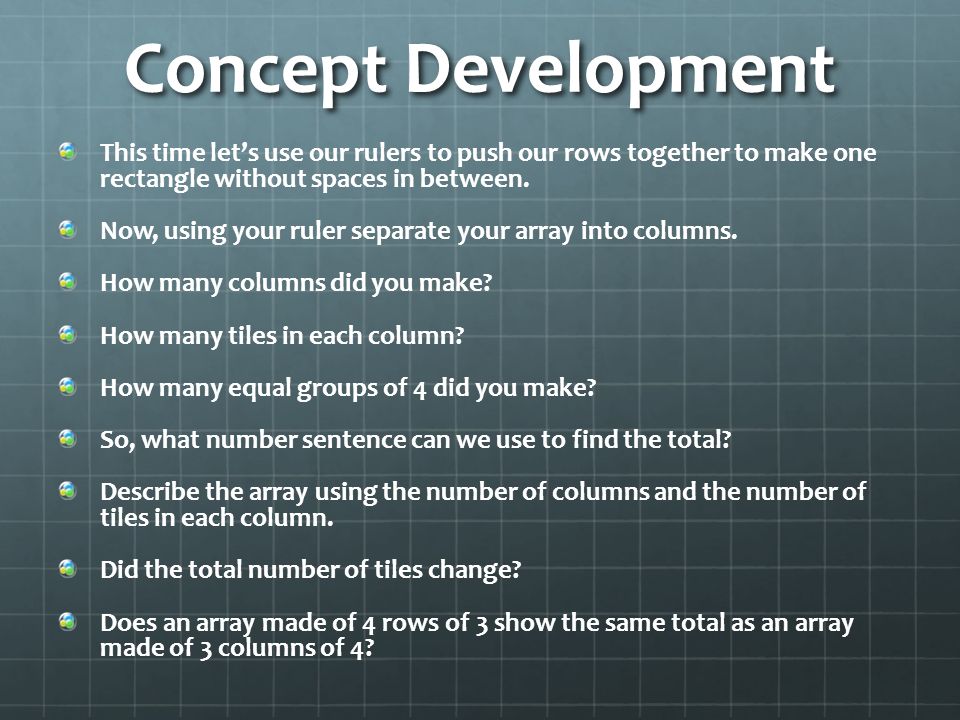 Concept Development

This time let's use our rulers to push our rows together to make one rectangle without spaces in between.

Now, using your ruler separate your array into columns.

How many columns did you make?

How many tiles in each column?

How many equal groups of 4 did you make?

So, what number sentence can we use to find the total?

Describe the array using the number of columns and the number of tiles in each column.

Did the total number of tiles change?

Does an array made of 4 rows of 3 show the same total as an array made of 3 columns of 4?